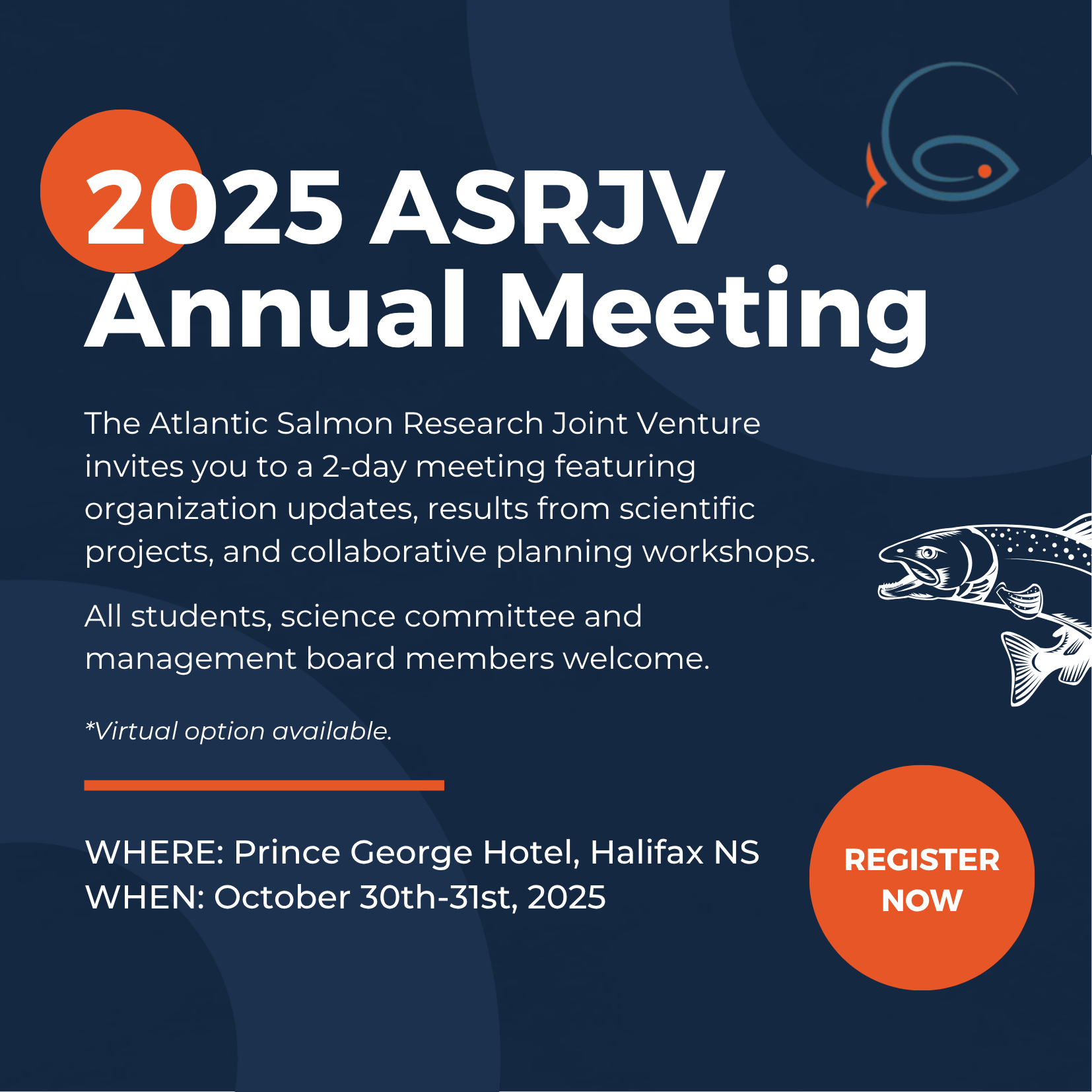 2025 ASRJV
Annual Meeting

The Atlantic Salmon Research Joint Venture invites you to a 2-day meeting featuring organization updates, results from scientific projects, and collaborative planning workshops.

All students, science committee and management board members welcome.

*Virtual option available.

WHERE: Prince George Hotel, Halifax NS
WHEN: October 30th-31st, 2025

REGISTER NOW